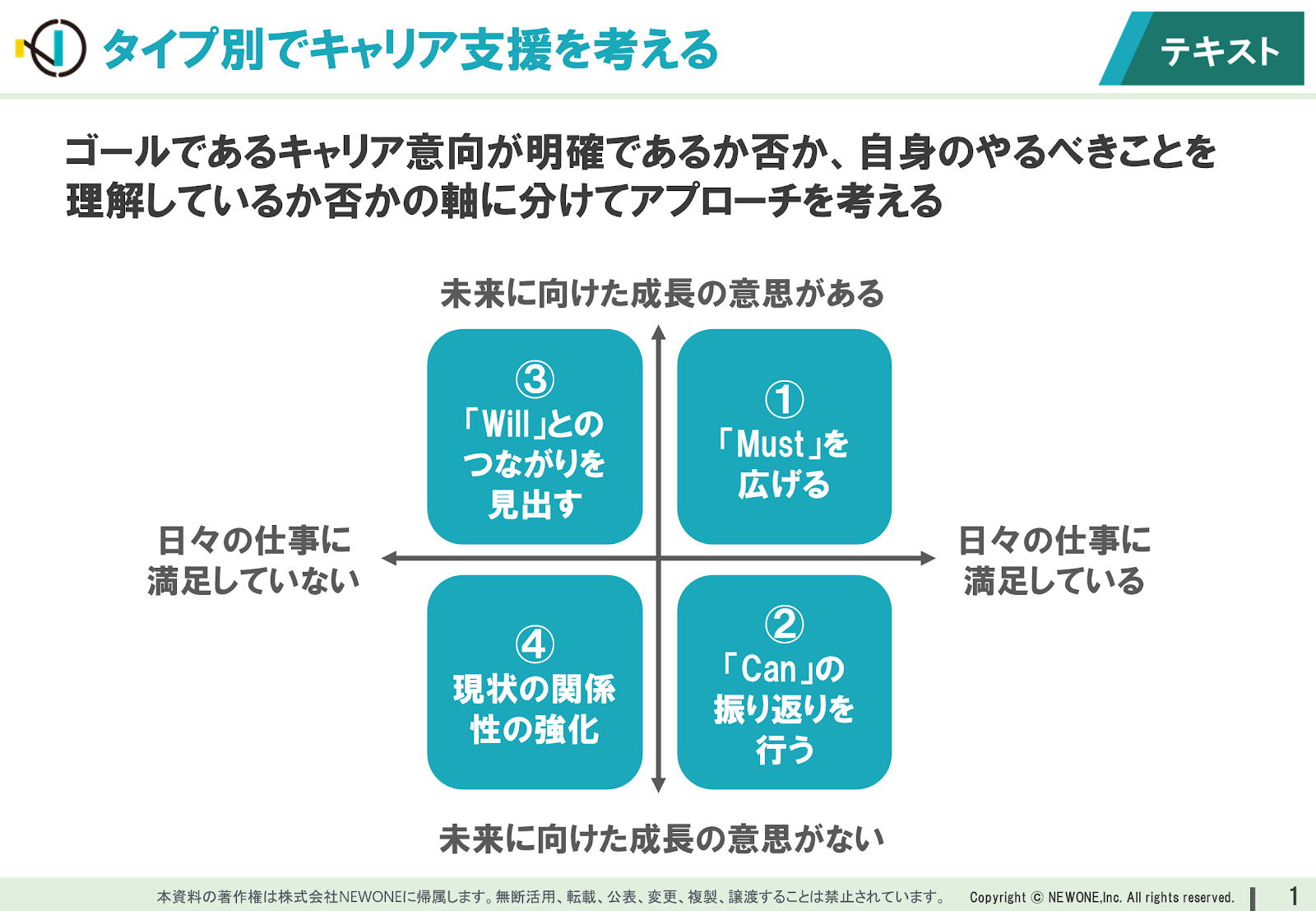 タイプ別でキャリア支援を考える

テキスト

ゴールであるキャリア意向が明確であるか否か、自身のやるべきことを理解しているか否かの軸に分けてアプローチを考える

未来に向けた成長の意思がある

③
「Will」とのつながりを見出す

①
「Must」を広げる

日々の仕事に満足していない

日々の仕事に満足している

④
現状の関係性の強化

②
「Can」の振り返りを行う

未来に向けた成長の意思がない

本資料の著作権は株式会社NEWONEに帰属します。無断活用、転載、公表、変更、複製、譲渡することは禁止されています。 Copyright © NEWONE,Inc. All rights reserved. 1